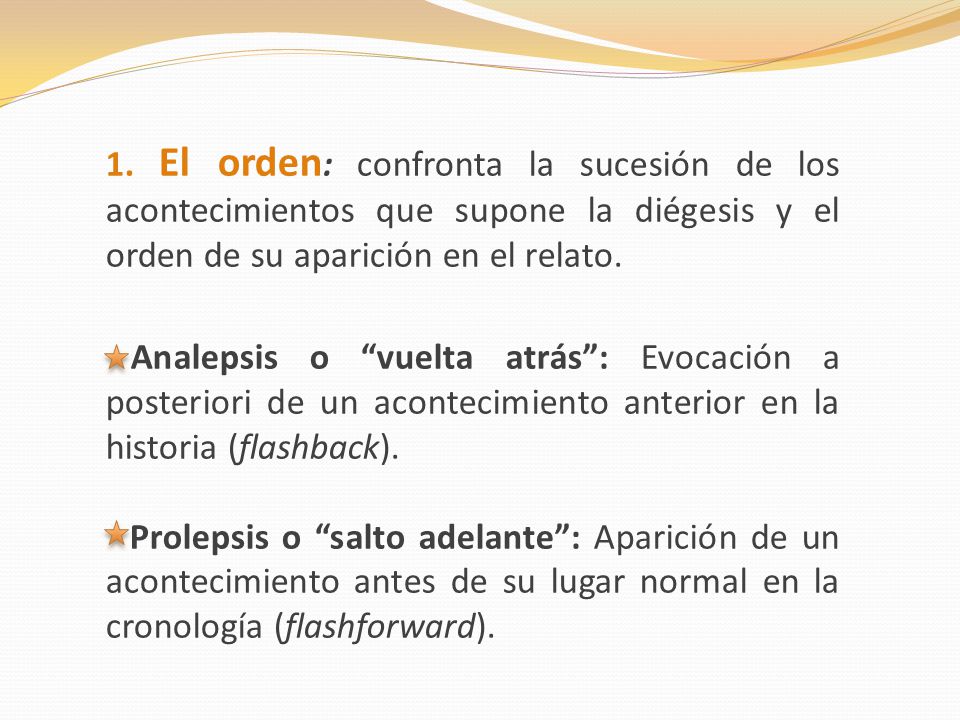 1. El orden: confronta la sucesión de los acontecimientos que supone la diégesis y el orden de su aparición en el relato.

Analepsis o “vuelta atrás”: Evocación a posteriori de un acontecimiento anterior en la historia (flashback).

Prolepsis o “salto adelante”: Aparición de un acontecimiento antes de su lugar normal en la cronología (flashforward).